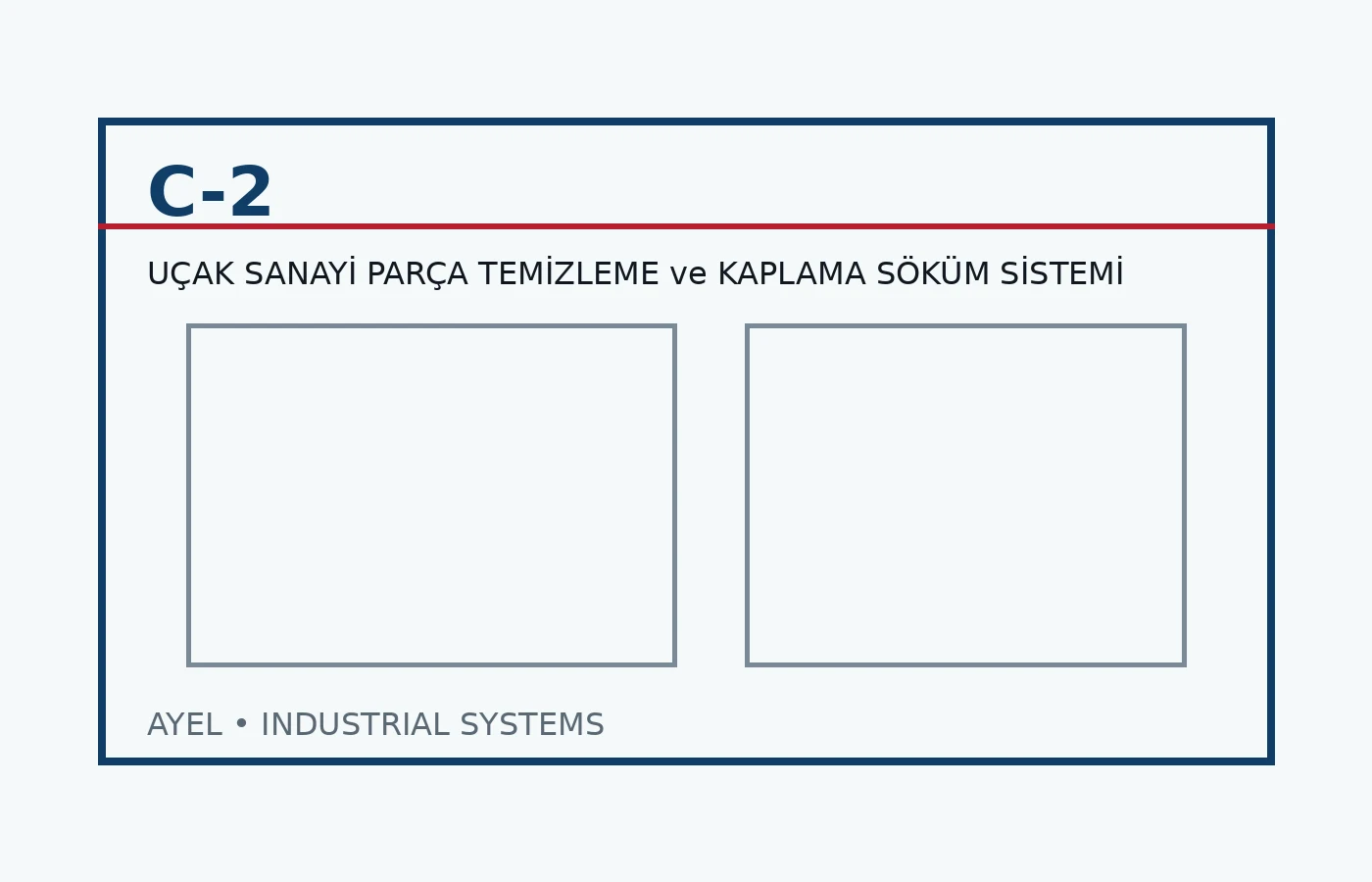 C-2

UÇAK SANAYİ PARÇA TEMİZLEME ve KAPLAMA SÖKÜM SİSTEMİ

AYEL • INDUSTRIAL SYSTEMS